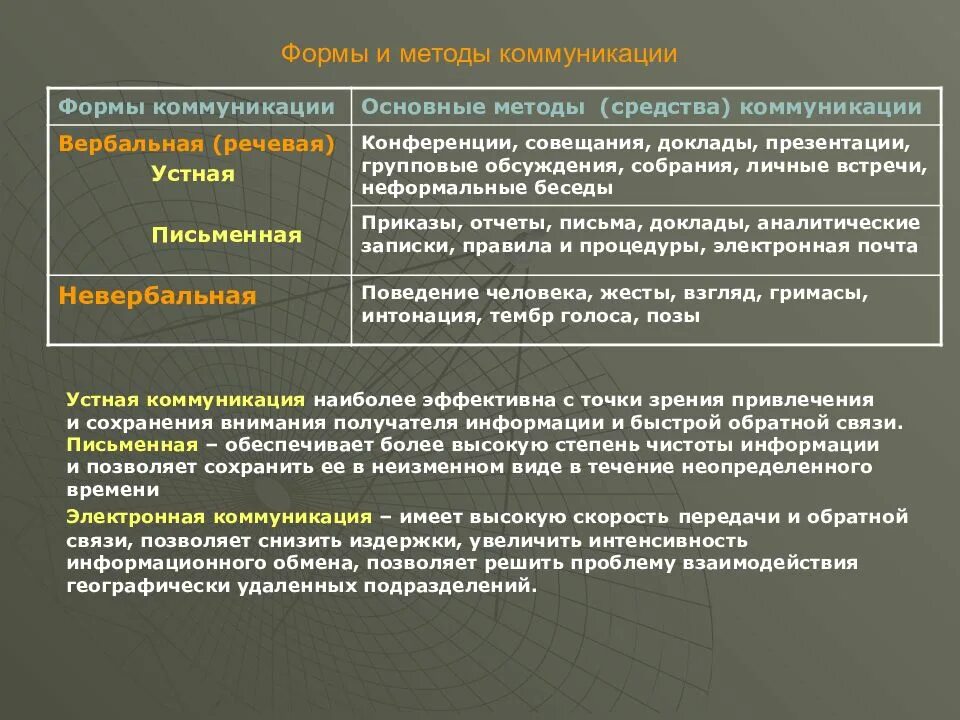 Формы и методы коммуникации

| Формы коммуникации | Основные методы (средства) коммуникации |
|---|---|
| Вербальная (речевая) Устная | Конференции, совещания, доклады, презентации, групповые обсуждения, собрания, личные встречи, неформальные беседы |
| Письменная | Приказы, отчеты, письма, доклады, аналитические записки, правила и процедуры, электронная почта |
| Невербальная | Поведение человека, жесты, взгляд, гримасы, интонация, тембр голоса, позы |

Устная коммуникация наиболее эффективна с точки зрения привлечения и сохранения внимания получателя информации и быстрой обратной связи. Письменная – обеспечивает более высокую степень чистоты информации и позволяет сохранить ее в неизменном виде в течение неопределенного времени

Электронная коммуникация – имеет высокую скорость передачи и обратной связи, позволяет снизить издержки, увеличить интенсивность информационного обмена, позволяет решить проблему взаимодействия географически удаленных подразделений.